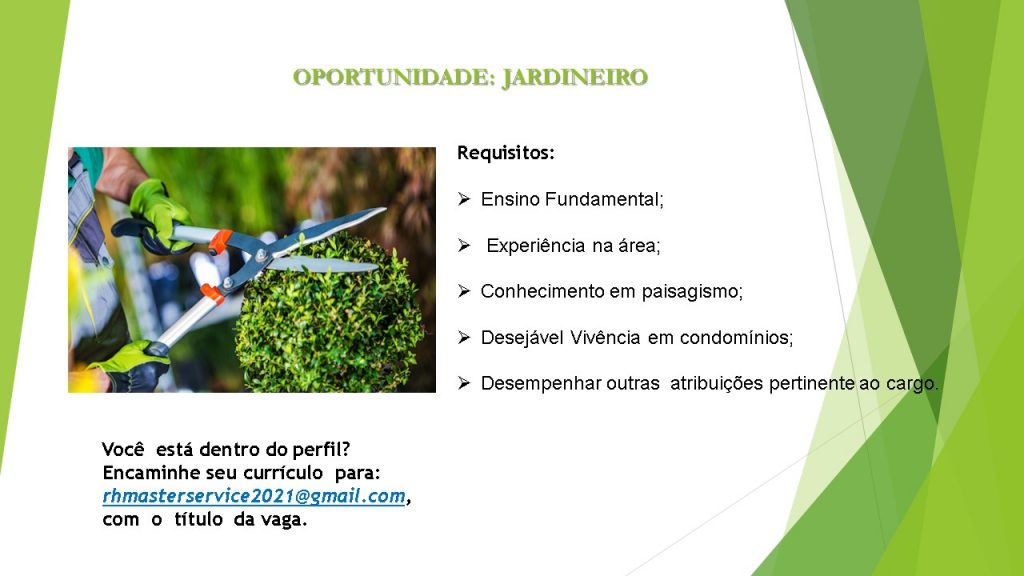 OPORTUNIDADE: JARDINEIRO

Requisitos:

➢ Ensino Fundamental;

➢ Experiência na área;

➢ Conhecimento em paisagismo;

➢ Desejável Vivência em condomínios;

➢ Desempenhar outras atribuições pertinente ao cargo.

Você está dentro do perfil?
Encaminhe seu currículo para:
rhmasterservice2021@gmail.com,
com o título da vaga.